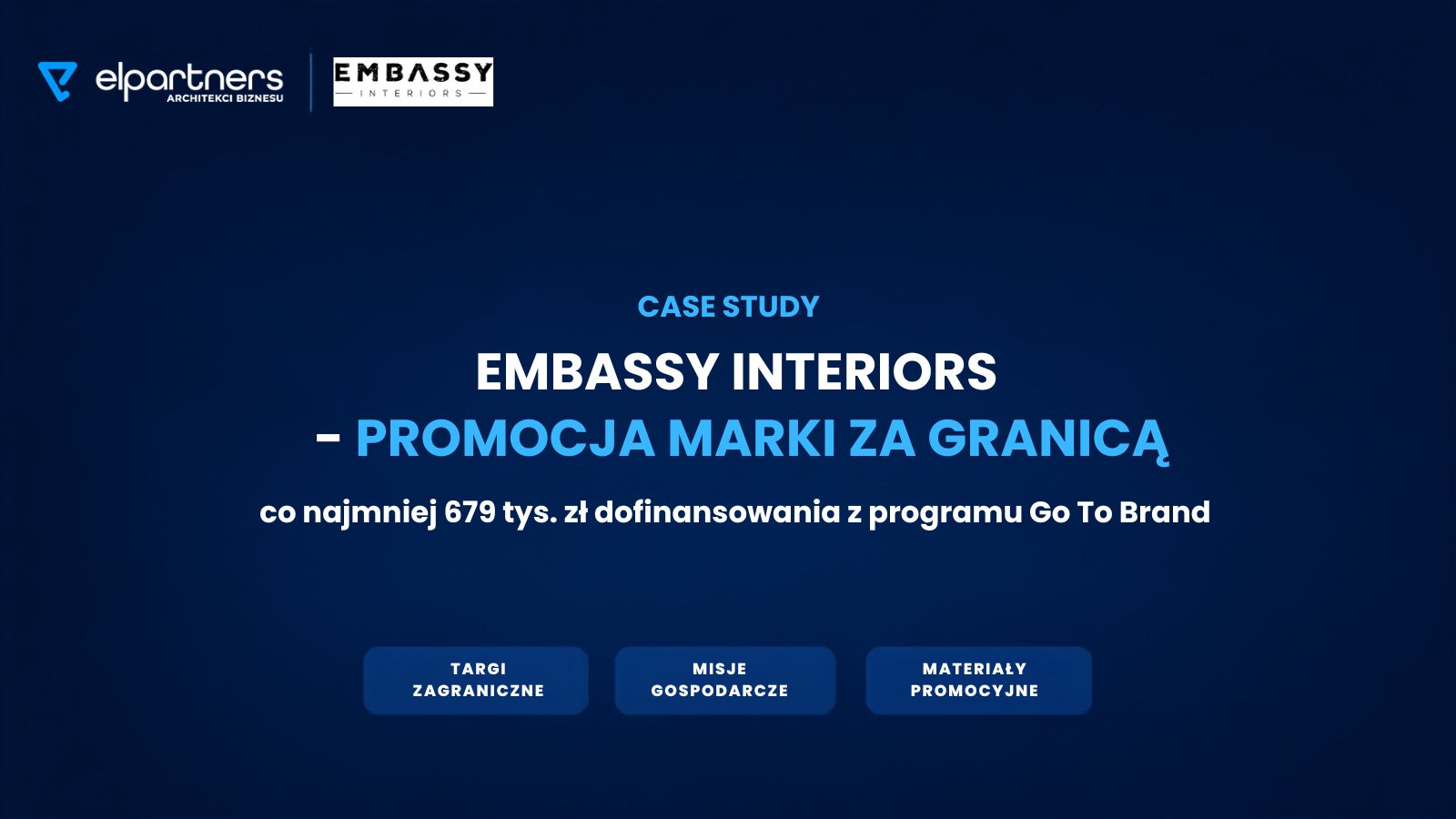 elpartners
ARCHITEKCI BIZNESU

EMBASSY
INTERIORS

CASE STUDY

EMBASSY INTERIORS
– PROMOCJA MARKI ZA GRANICĄ

co najmniej 679 tys. zł dofinansowania z programu Go To Brand

TARGI ZAGRANICZNE

MISJE GOSPODARCZE

MATERIAŁY PROMOCYJNE